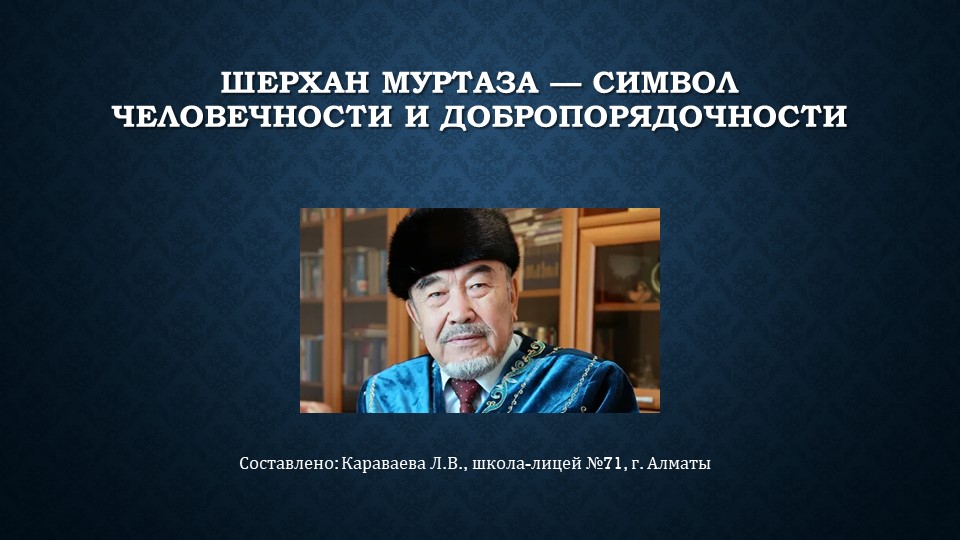 ШЕРХАН МУРТАЗА — СИМВОЛ ЧЕЛОВЕЧНОСТИ И ДОБРОПОРЯДОЧНОСТИ

Составлено: Караваева Л.В., школа-лицей №71, г. Алматы